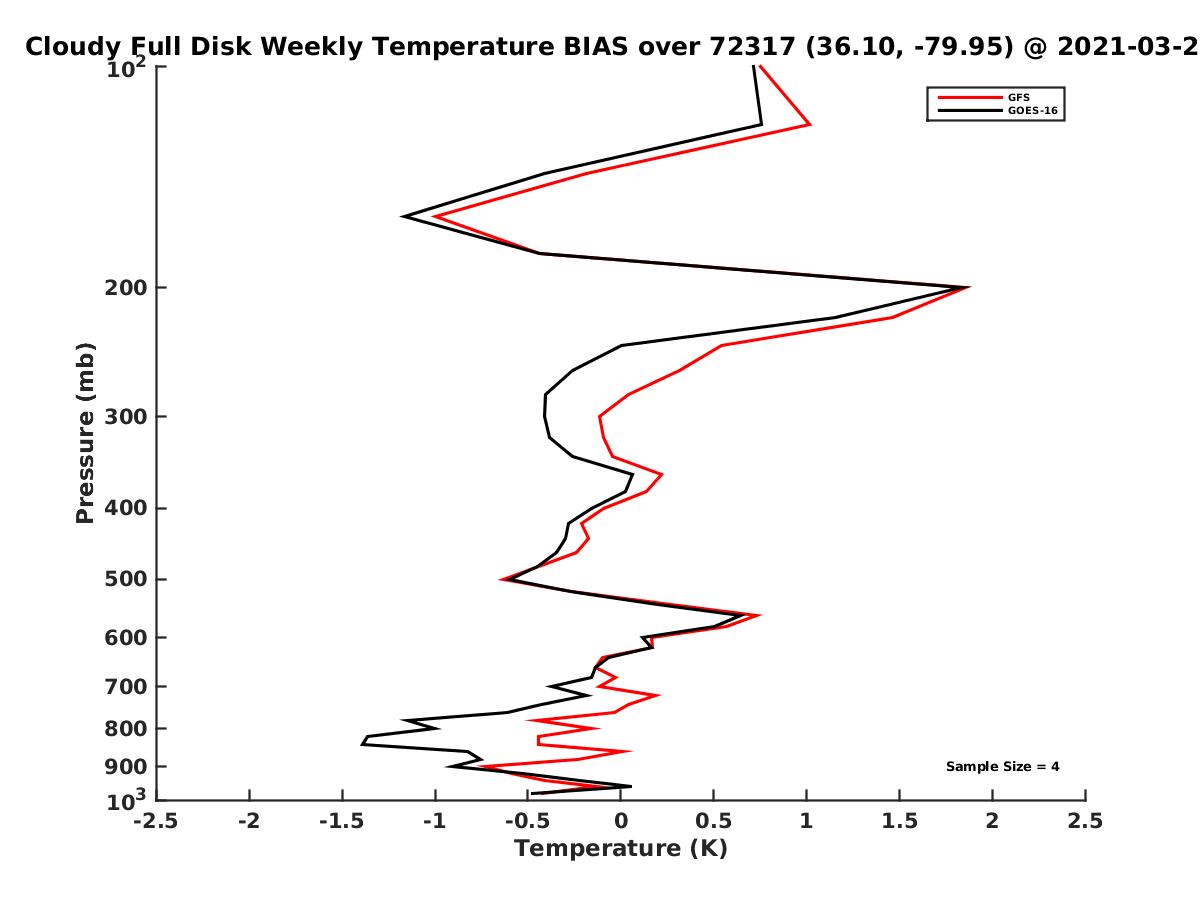 Cloudy Full Disk Weekly Temperature BIAS over 72317 (36.10, -79.95) @ 2021-03-2

GFS
GOES-16

Pressure (mb)

$10^2$
200
300
400
500
600
700
800
900
$10^3$

Sample Size = 4

-2.5 -2 -1.5 -1 -0.5 0 0.5 1 1.5 2 2.5
Temperature (K)